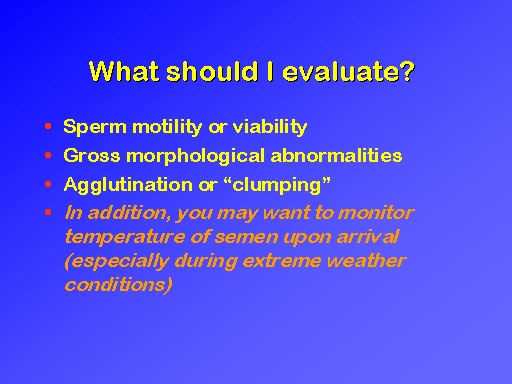 What should I evaluate?

• Sperm motility or viability
• Gross morphological abnormalities
• Agglutination or “clumping”
• In addition, you may want to monitor temperature of semen upon arrival (especially during extreme weather conditions)